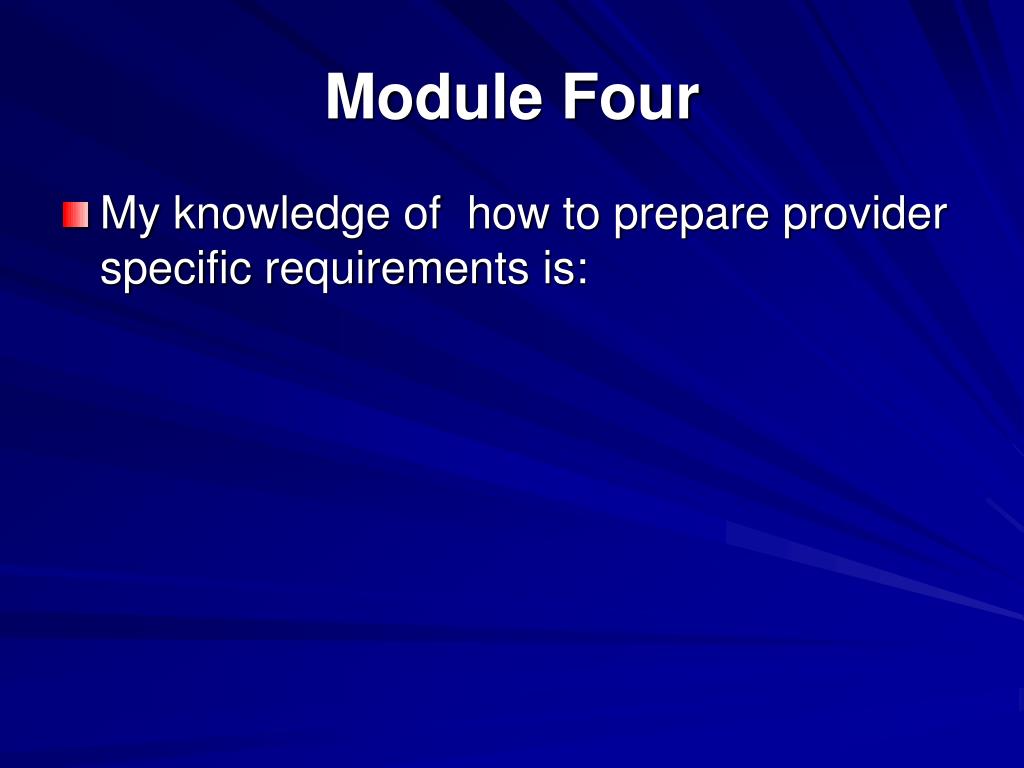 Module Four

My knowledge of  how to prepare provider specific requirements is: